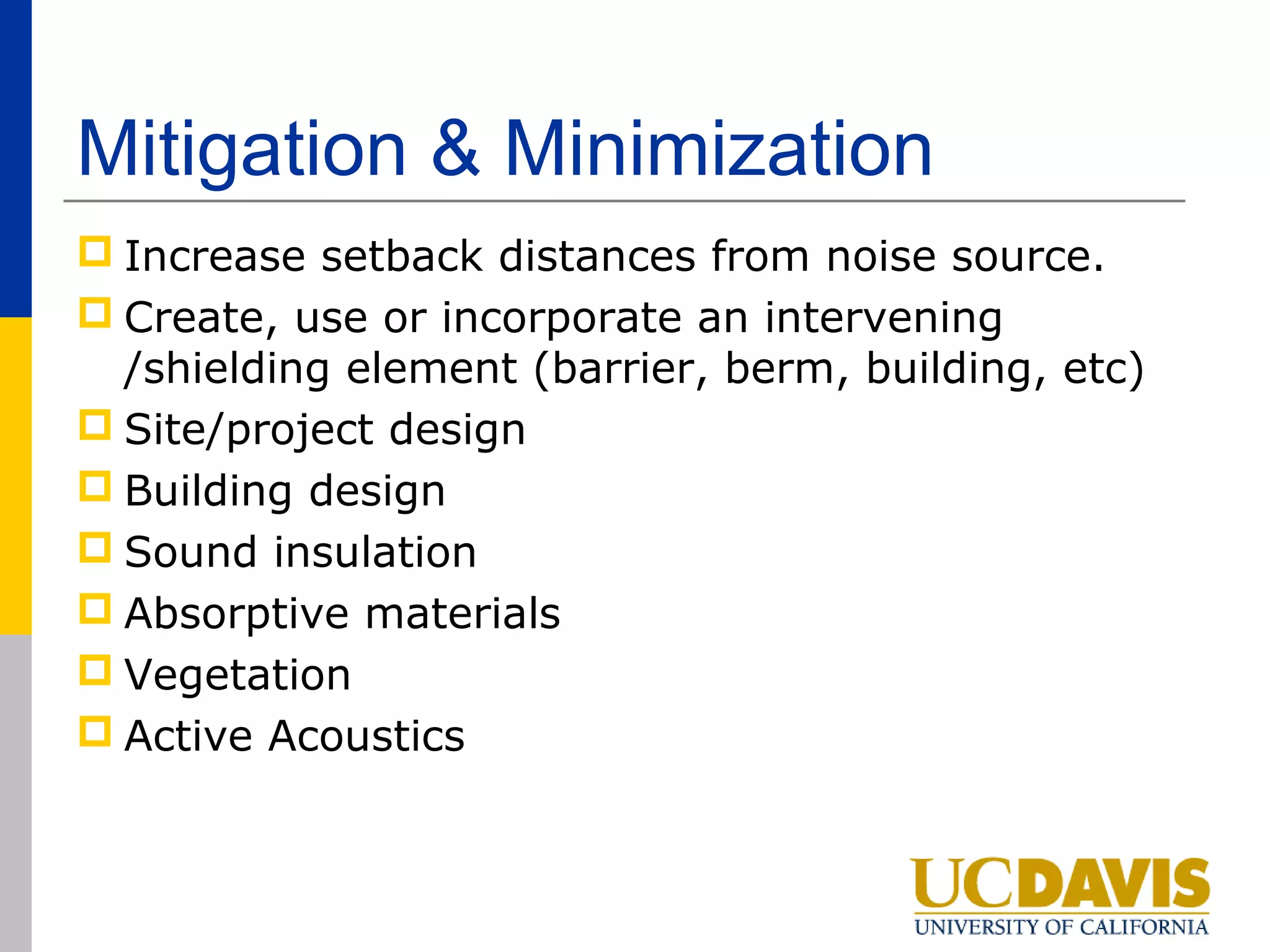 Mitigation & Minimization

Increase setback distances from noise source.

Create, use or incorporate an intervening /shielding element (barrier, berm, building, etc)

Site/project design

Building design

Sound insulation

Absorptive materials

Vegetation

Active Acoustics

UCDAVIS
UNIVERSITY OF CALIFORNIA